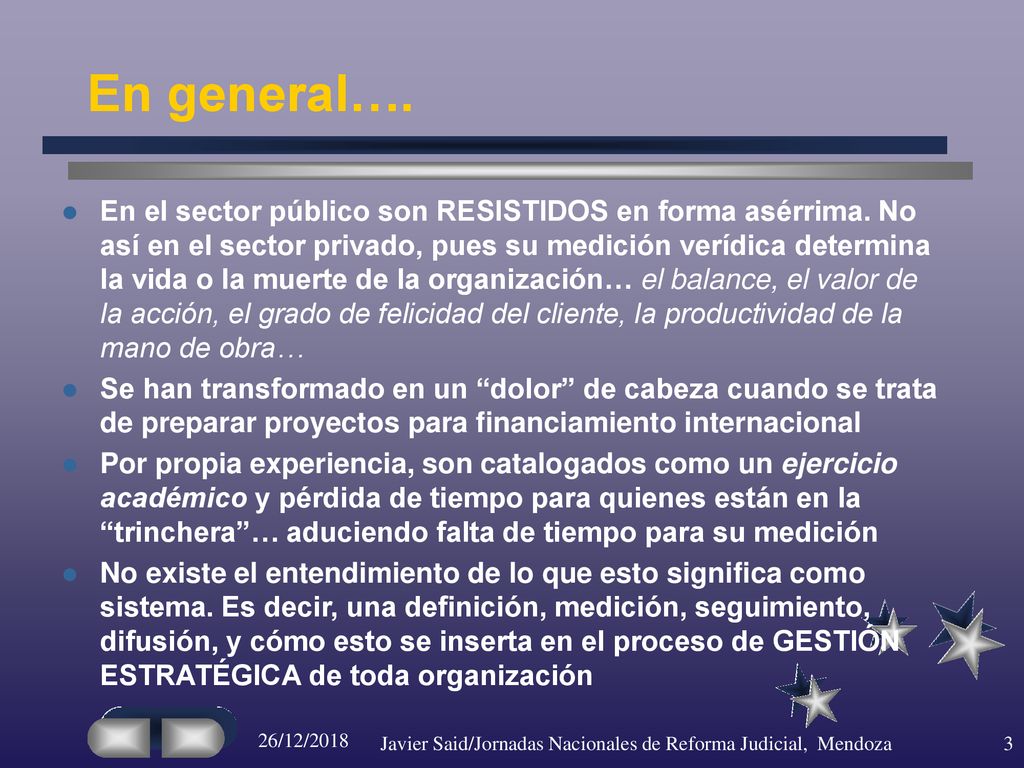 En general….

- En el sector público son RESISTIDOS en forma asérrima. No así en el sector privado, pues su medición verídica determina la vida o la muerte de la organización… el balance, el valor de la acción, el grado de felicidad del cliente, la productividad de la mano de obra…
- Se han transformado en un “dolor” de cabeza cuando se trata de preparar proyectos para financiamiento internacional
- Por propia experiencia, son catalogados como un ejercicio académico y pérdida de tiempo para quienes están en la “trinchera”… aduciendo falta de tiempo para su medición
- No existe el entendimiento de lo que esto significa como sistema. Es decir, una definición, medición, seguimiento, difusión, y cómo esto se inserta en el proceso de GESTIÓN ESTRATÉGICA de toda organización

26/12/2018 Javier Said/Jornadas Nacionales de Reforma Judicial, Mendoza 3